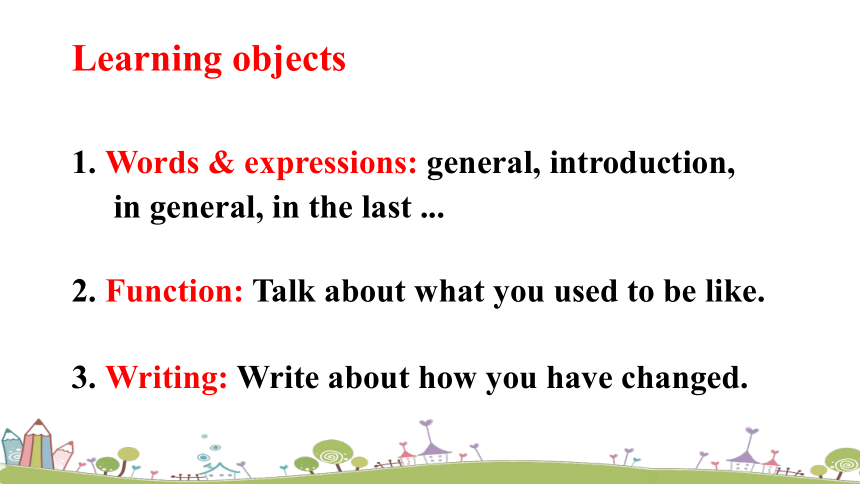 Learning objects

1. Words & expressions: general, introduction, in general, in the last ...

2. Function: Talk about what you used to be like.

3. Writing: Write about how you have changed.